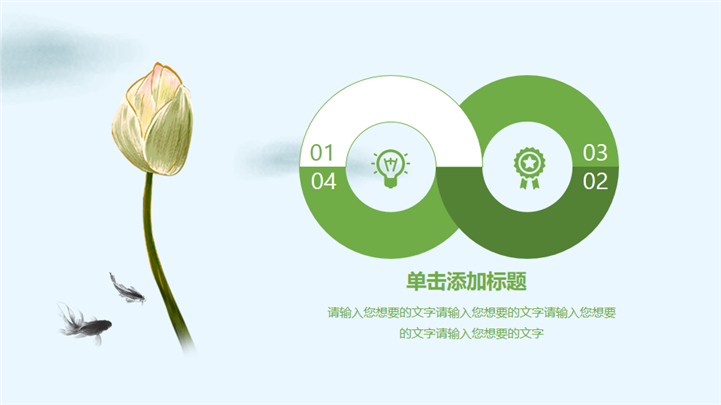 01
04
03
02

单击添加标题

请输入您想要的文字请输入您想要的文字请输入您想要的文字请输入您想要的文字